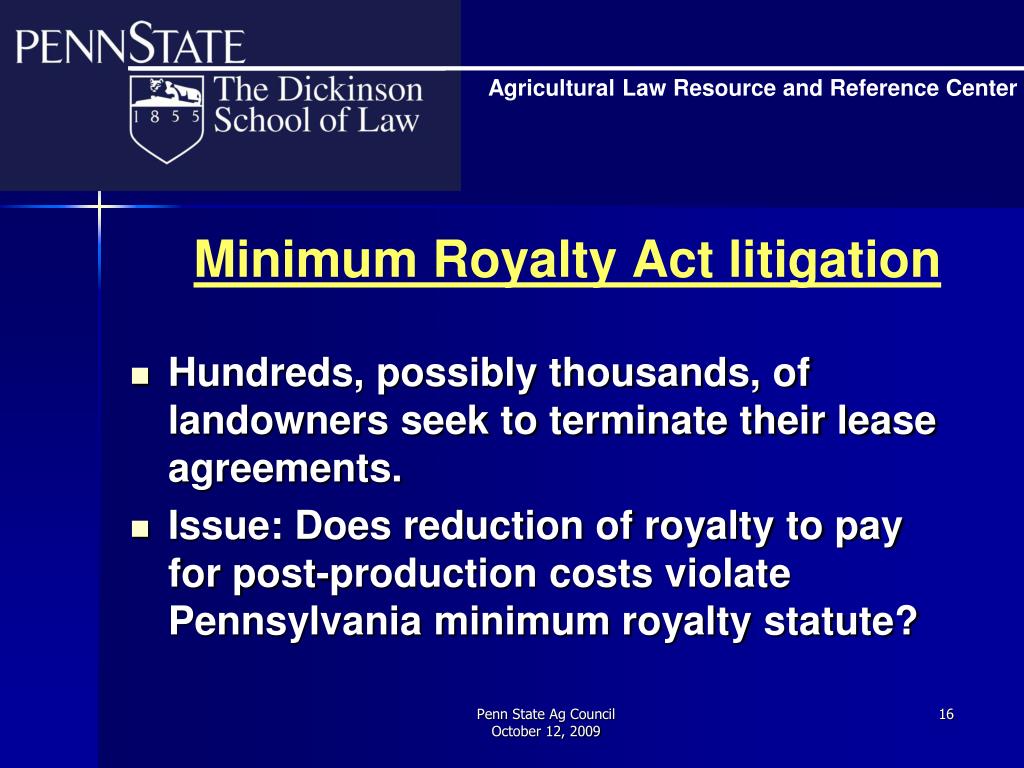 PENNSTATE
1 8 5 5
The Dickinson School of Law

Agricultural Law Resource and Reference Center

Minimum Royalty Act litigation

Hundreds, possibly thousands, of landowners seek to terminate their lease agreements.

Issue: Does reduction of royalty to pay for post-production costs violate Pennsylvania minimum royalty statute?

Penn State Ag Council
October 12, 2009

16